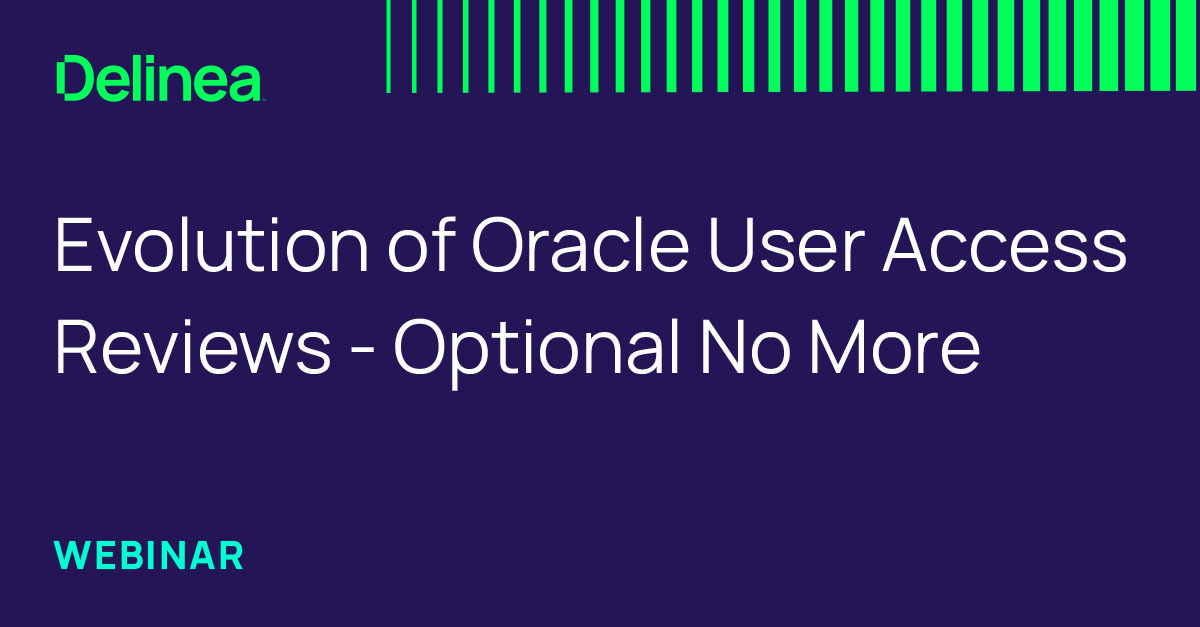 Delinea

Evolution of Oracle User Access Reviews - Optional No More

WEBINAR